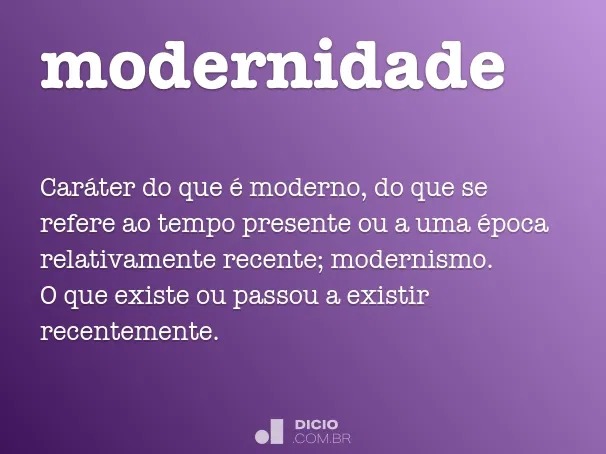 modernidade

Caráter do que é moderno, do que se refere ao tempo presente ou a uma época relativamente recente; modernismo.
O que existe ou passou a existir recentemente.

DICIO
.COM.BR